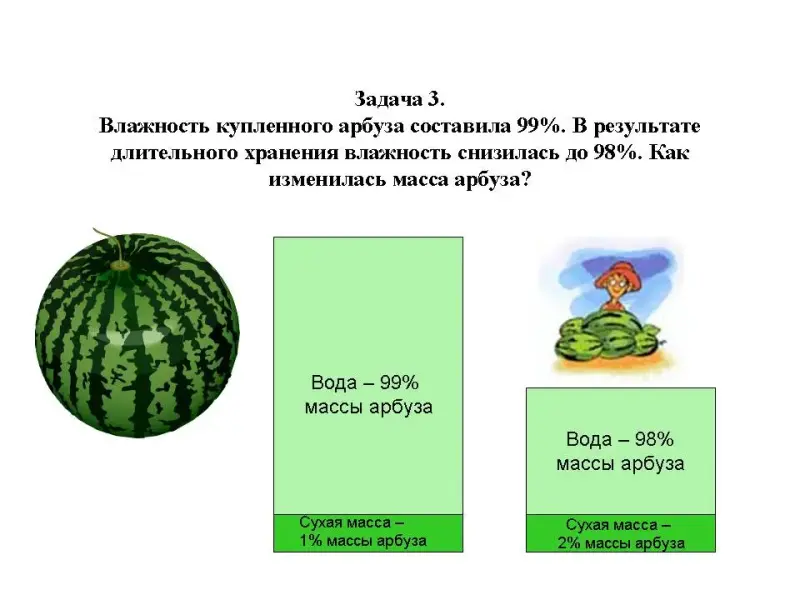 Задача 3.
Влажность купленного арбуза составила 99%. В результате длительного хранения влажность снизилась до 98%. Как изменилась масса арбуза?

Вода – 99% массы арбуза

Сухая масса – 1% массы арбуза

Вода – 98% массы арбуза

Сухая масса – 2% массы арбуза